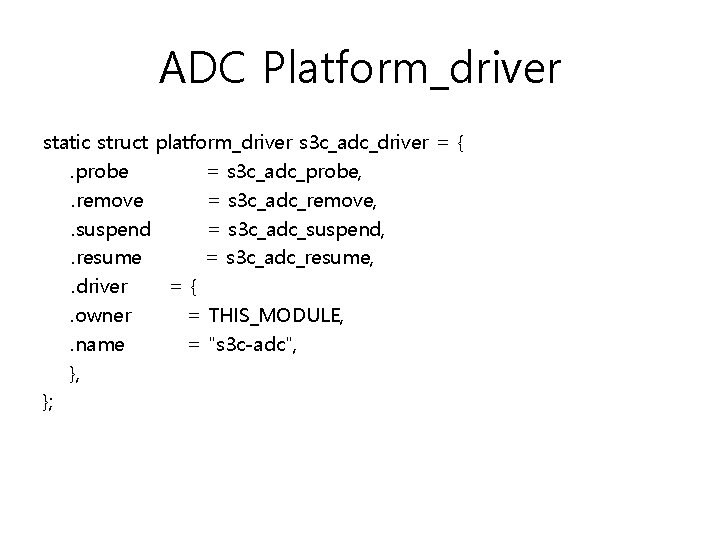 ADC Platform_driver

static struct platform_driver s3c_adc_driver = {
.probe = s3c_adc_probe,
.remove = s3c_adc_remove,
.suspend = s3c_adc_suspend,
.resume = s3c_adc_resume,
.driver = {
.owner = THIS_MODULE,
.name = "s3c-adc",
},
};